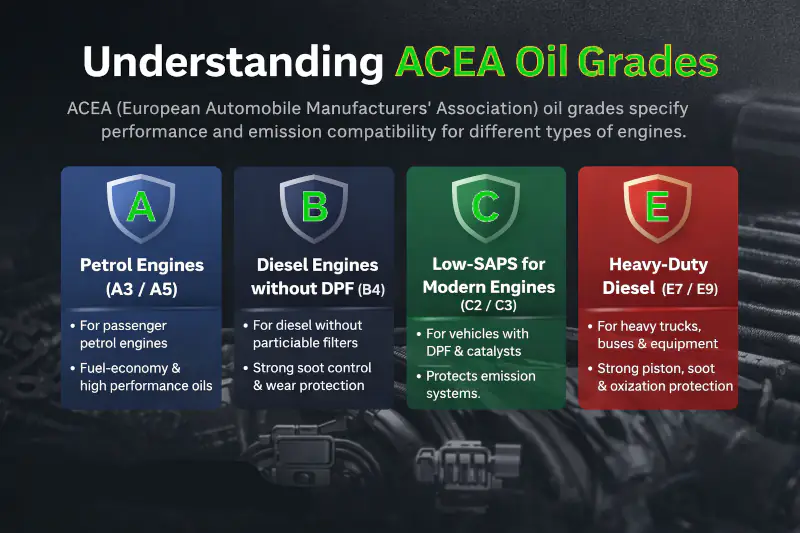 Understanding ACEA Oil Grades

ACEA (European Automobile Manufacturers' Association) oil grades specify performance and emission compatibility for different types of engines.

A
Petrol Engines (A3 / A5)
• For passenger petrol engines
• Fuel-economy & high performance oils

B
Diesel Engines without DPF (B4)
• For diesel without particiable filters
• Strong soot control & wear protection

C
Low-SAPS for Modern Engines (C2 / C3)
• For vehicles with DPF & catalysts
• Protects emission systems.

E
Heavy-Duty Diesel (E7 / E9)
• For heavy trucks, buses & equipment
• Strong piston, soot & oxization protection